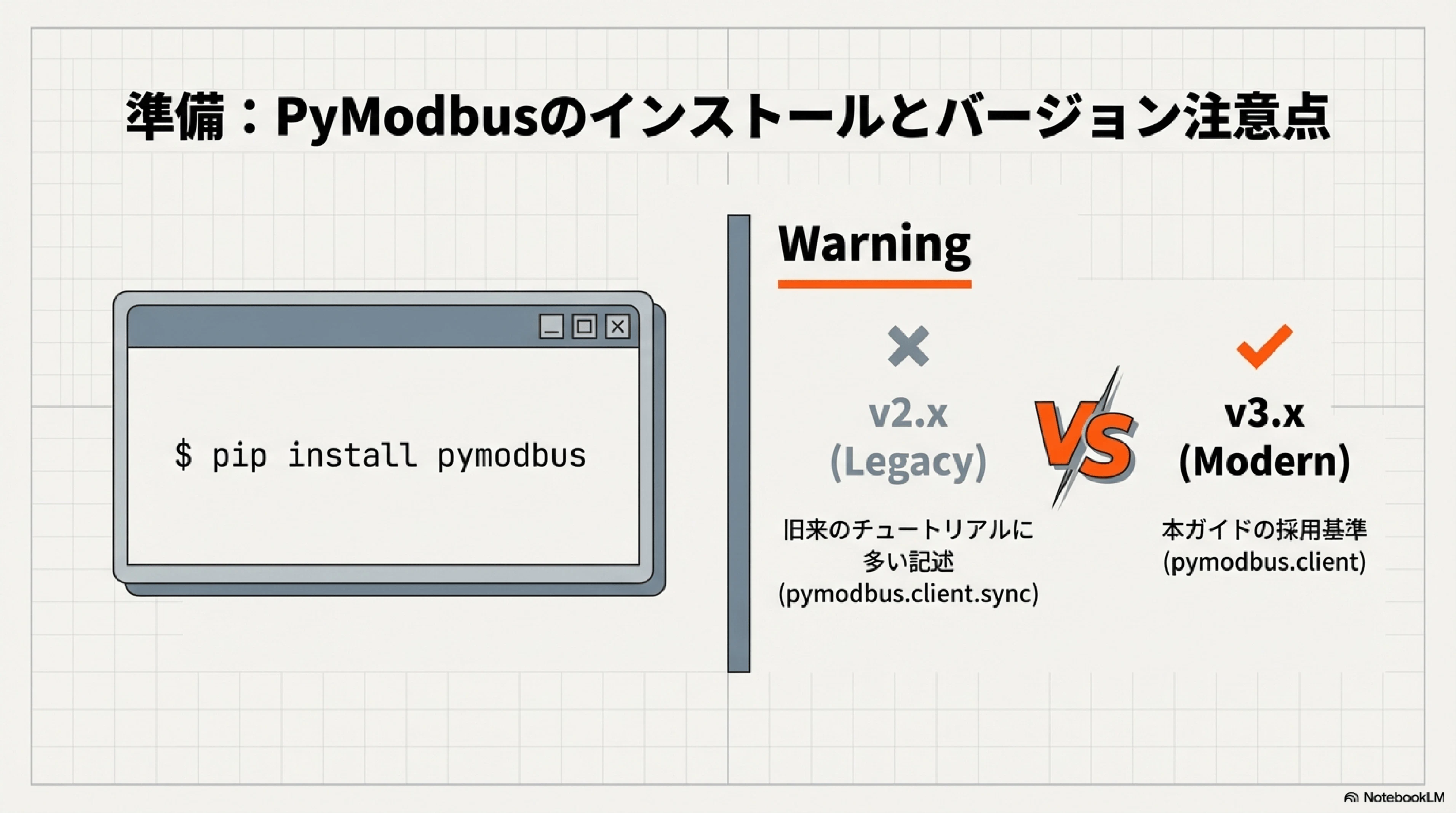 準備：PyModbusのインストールとバージョン注意点

$ pip install pymodbus

Warning

v2.x
(Legacy)

旧来のチュートリアルに多い記述
(pymodbus.client.sync)

VS

v3.x
(Modern)

本ガイドの採用基準
(pymodbus.client)

NotebookLM